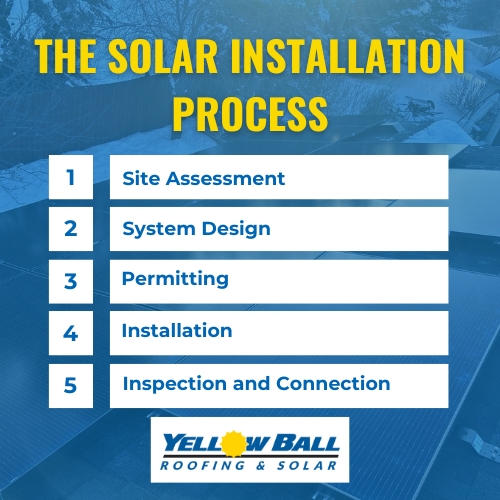 THE SOLAR INSTALLATION PROCESS

1 Site Assessment

2 System Design

3 Permitting

4 Installation

5 Inspection and Connection

YELLOW BALL
ROOFING & SOLAR